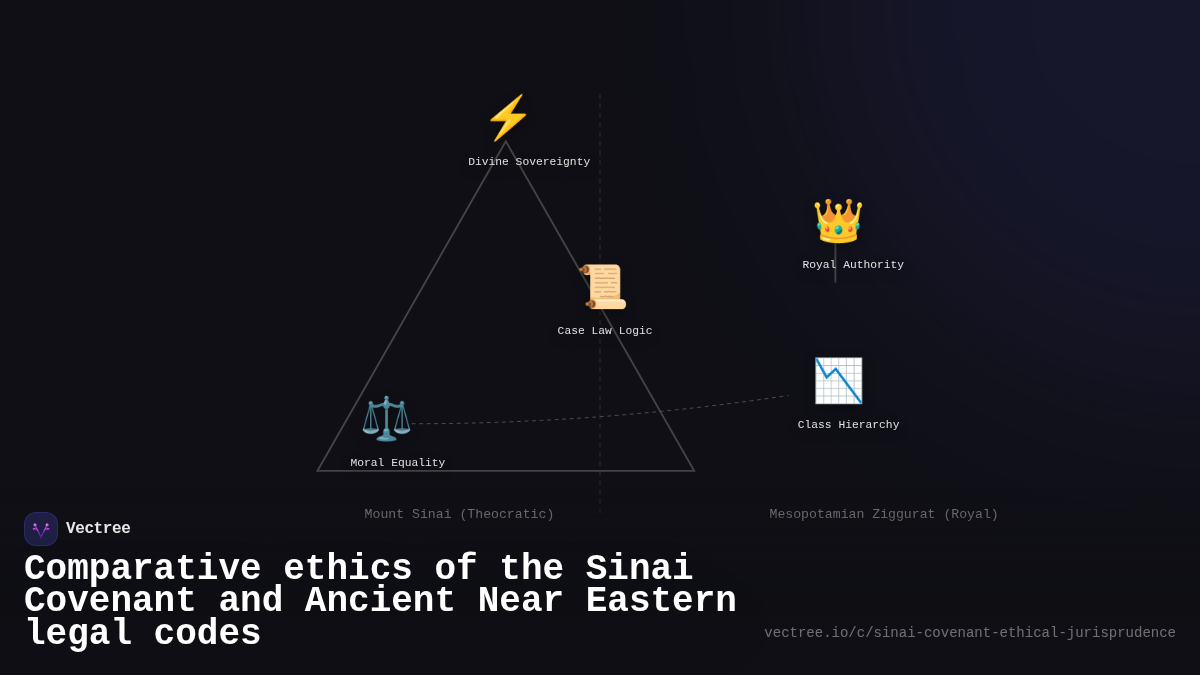 Divine Sovereignty

Royal Authority

Case Law Logic

Class Hierarchy

Moral Equality

Mount Sinai (Theocratic)

Mesopotamian Ziggurat (Royal)

Vectree

Comparative ethics of the Sinai Covenant and Ancient Near Eastern legal codes

vectree.io/c/sinai-covenant-ethical-jurisprudence